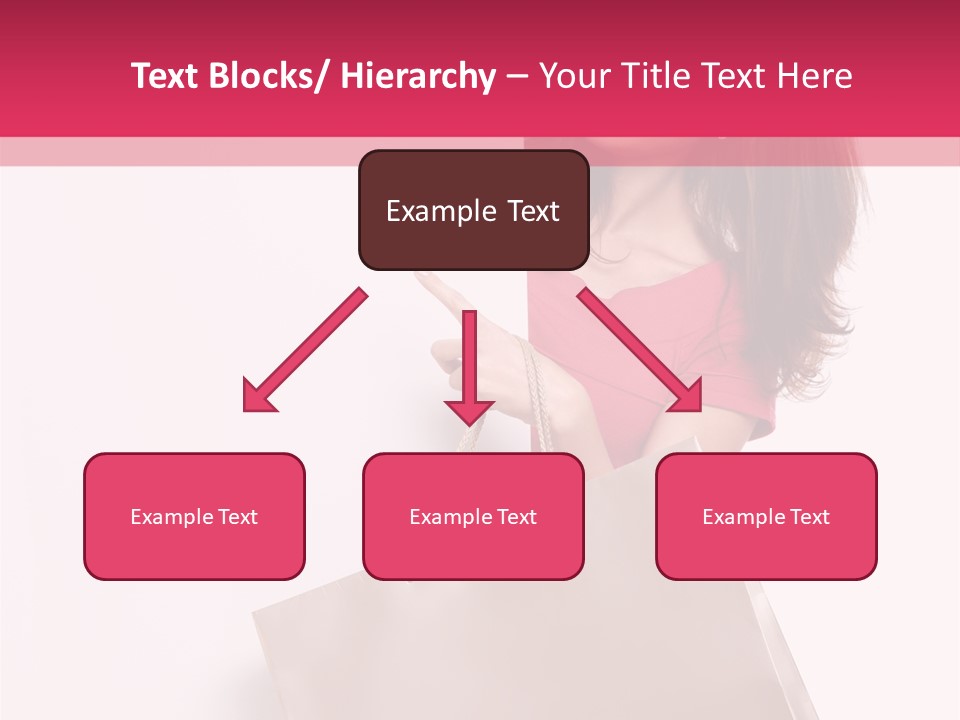 Text Blocks/ Hierarchy – Your Title Text Here

Example Text

Example Text

Example Text

Example Text